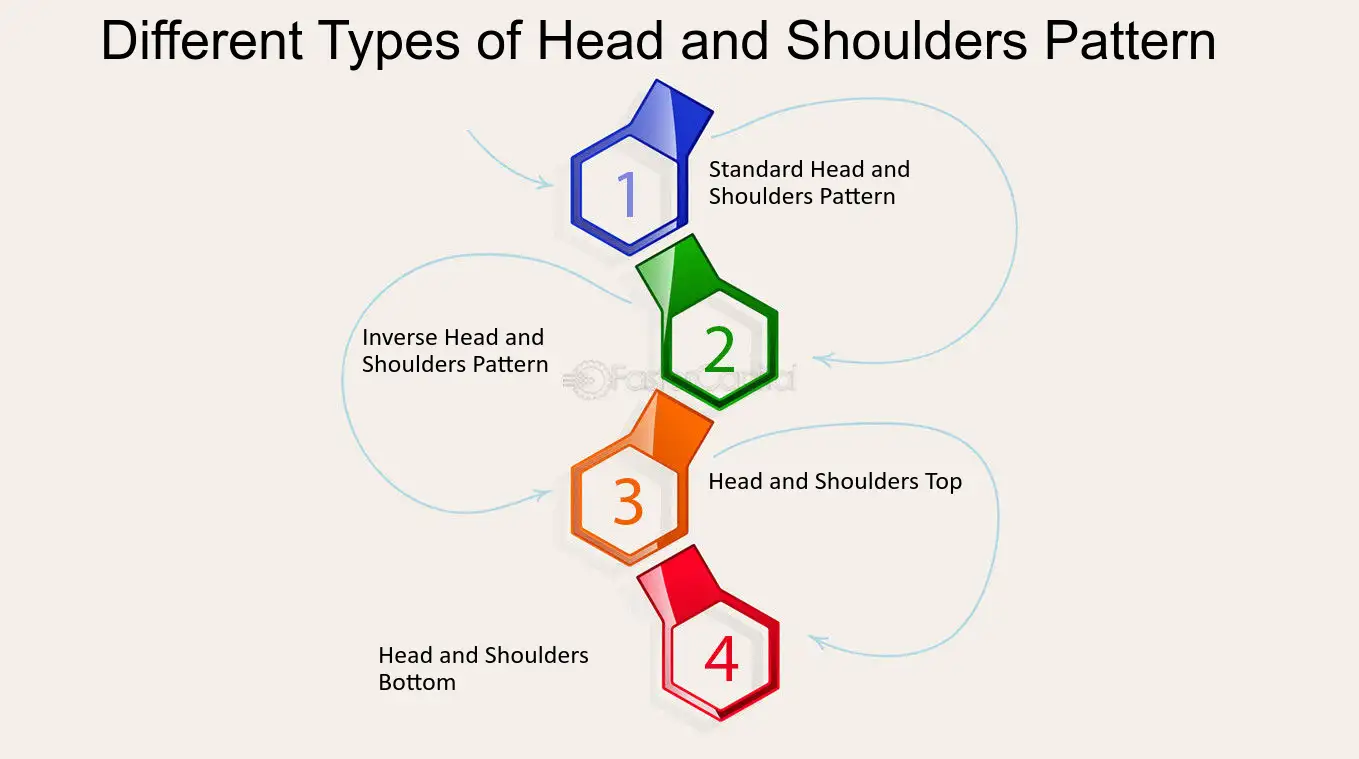 Different Types of Head and Shoulders Pattern

1

Standard Head and Shoulders Pattern

2

Inverse Head and Shoulders Pattern

FasterCapital

3

Head and Shoulders Top

4

Head and Shoulders Bottom